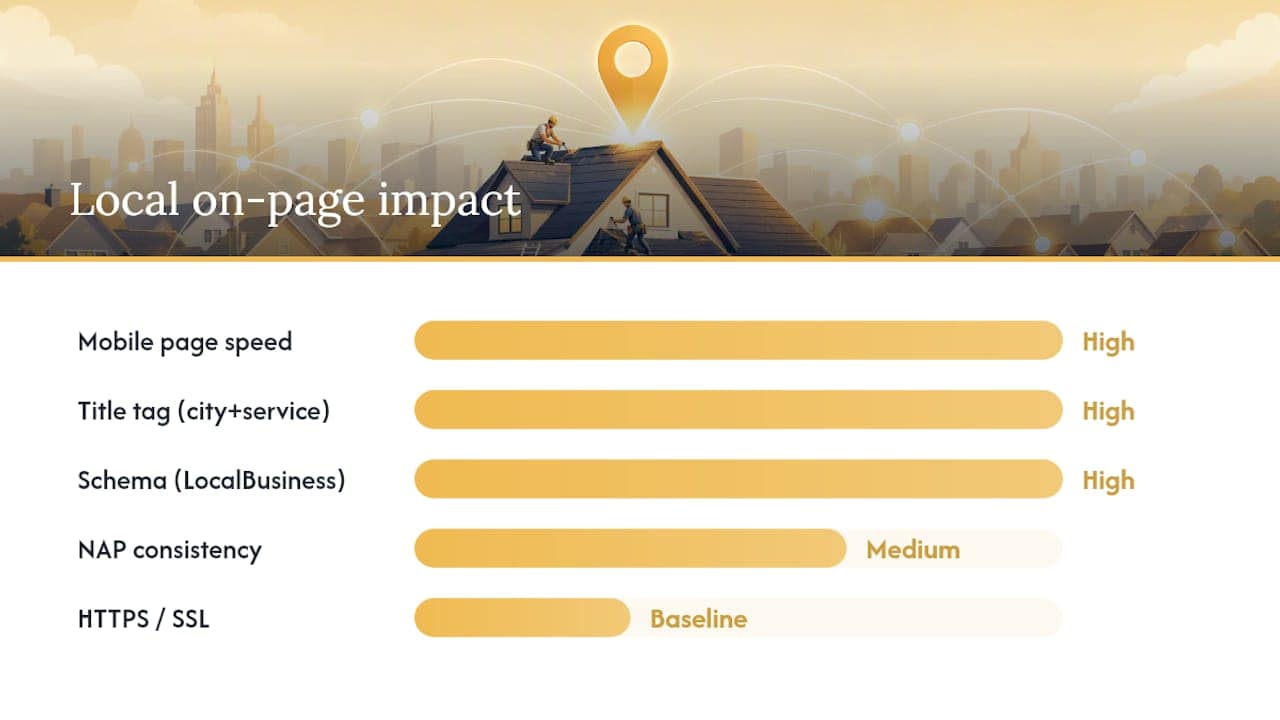 Local on-page impact

Mobile page speed High

Title tag (city+service) High

Schema (LocalBusiness) High

NAP consistency Medium

HTTPS / SSL Baseline